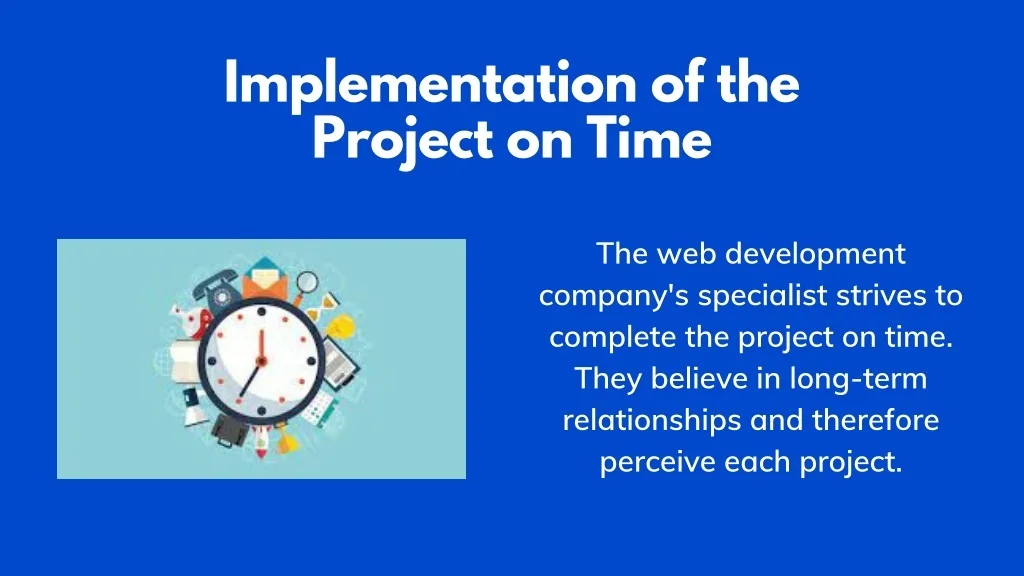 Implementation of the Project on Time

The web development company's specialist strives to complete the project on time. They believe in long-term relationships and therefore perceive each project.